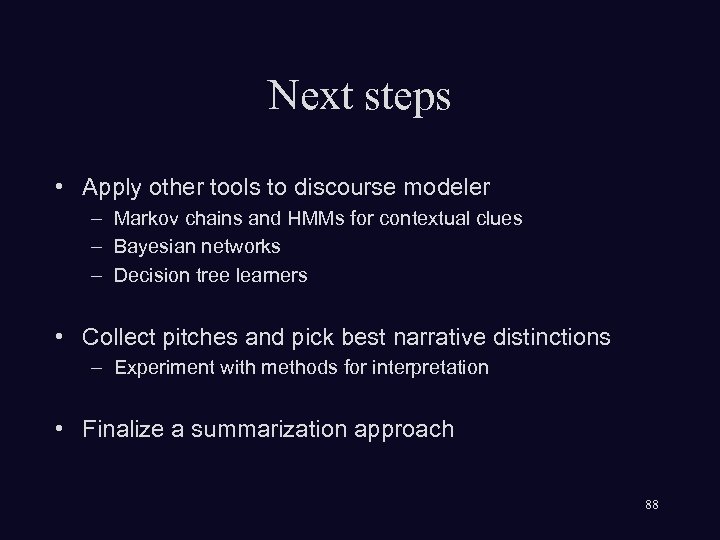 Next steps

• Apply other tools to discourse modeler
– Markov chains and HMMs for contextual clues
– Bayesian networks
– Decision tree learners

• Collect pitches and pick best narrative distinctions
– Experiment with methods for interpretation

• Finalize a summarization approach

88